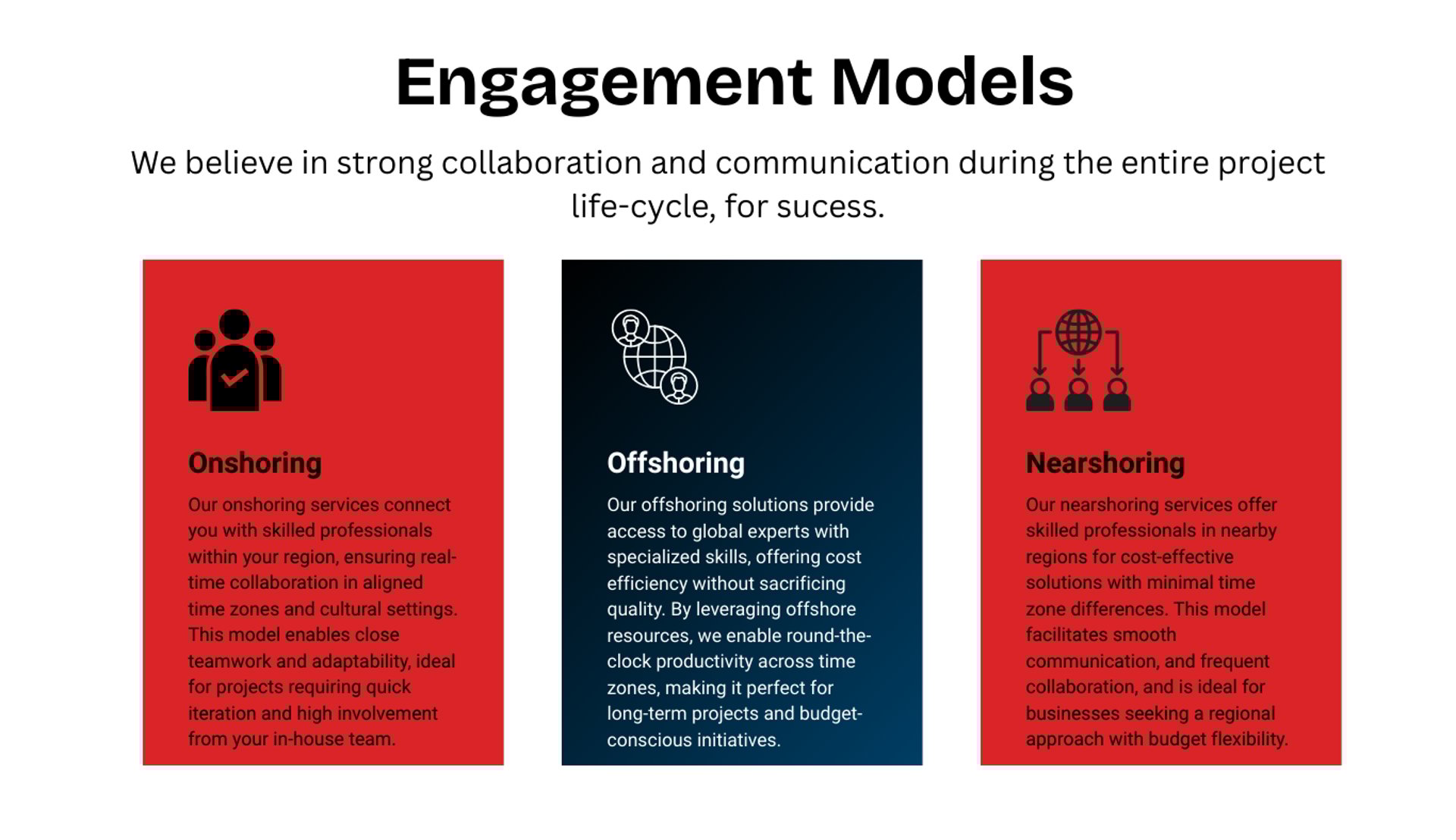 Engagement Models

We believe in strong collaboration and communication during the entire project life-cycle, for sucess.

Onshoring

Our onshoring services connect you with skilled professionals within your region, ensuring real-time collaboration in aligned time zones and cultural settings. This model enables close teamwork and adaptability, ideal for projects requiring quick iteration and high involvement from your in-house team.

Offshoring

Our offshoring solutions provide access to global experts with specialized skills, offering cost efficiency without sacrificing quality. By leveraging offshore resources, we enable round-the-clock productivity across time zones, making it perfect for long-term projects and budget-conscious initiatives.

Nearshoring

Our nearshoring services offer skilled professionals in nearby regions for cost-effective solutions with minimal time zone differences. This model facilitates smooth communication, and frequent collaboration, and is ideal for businesses seeking a regional approach with budget flexibility.